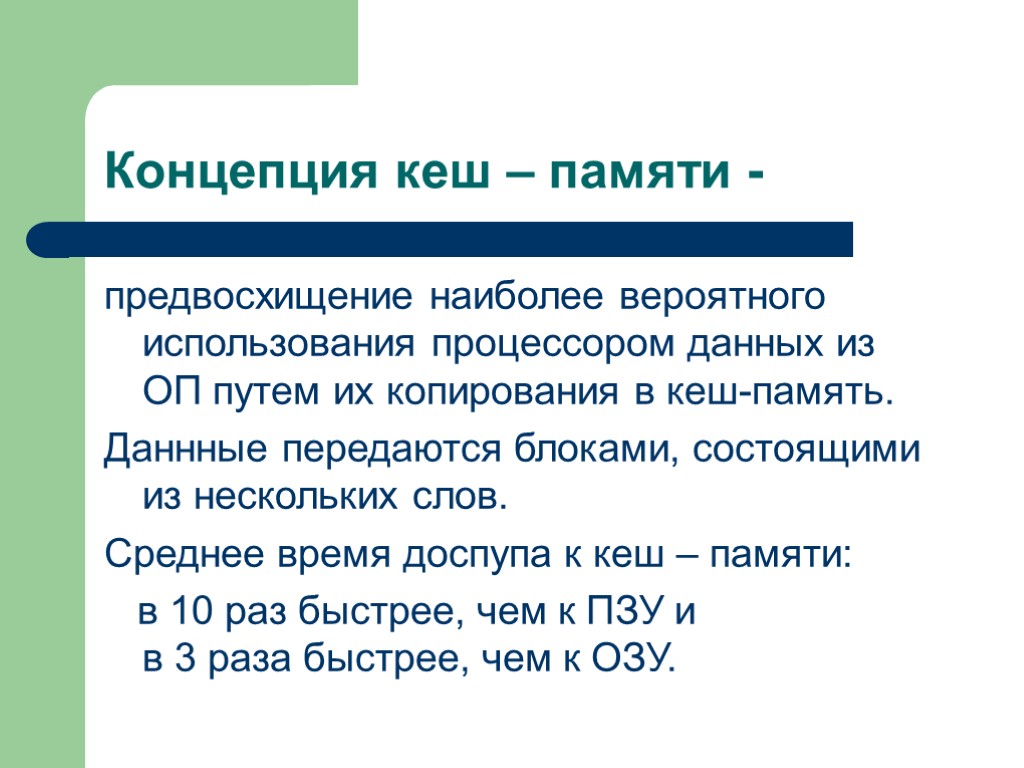 Концепция кеш – памяти -

предвосхищение наиболее вероятного использования процессором данных из ОП путем их копирования в кеш-память.

Даннные передаются блоками, состоящими из нескольких слов.

Среднее время доспупа к кеш – памяти:

в 10 раз быстрее, чем к ПЗУ и
в 3 раза быстрее, чем к ОЗУ.